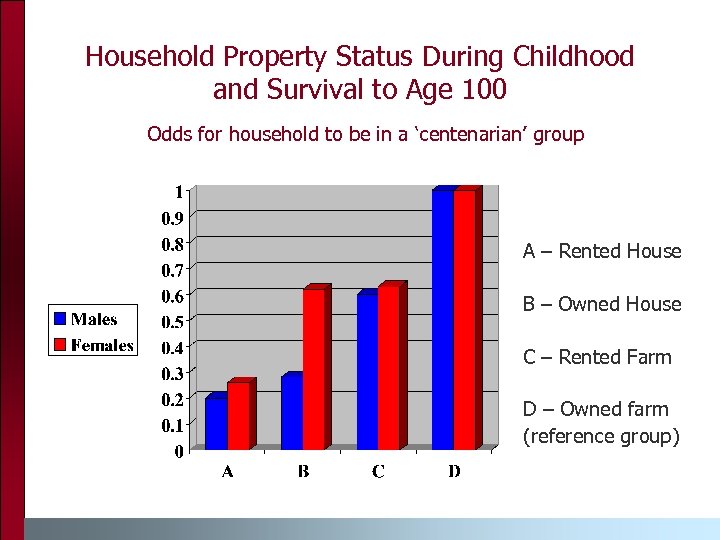 Household Property Status During Childhood and Survival to Age 100

Odds for household to be in a ‘centenarian’ group

1
0.9
0.8
0.7
0.6
0.5
0.4
0.3
0.2
0.1
0

A B C D

Males
Females

A – Rented House

B – Owned House

C – Rented Farm

D – Owned farm (reference group)